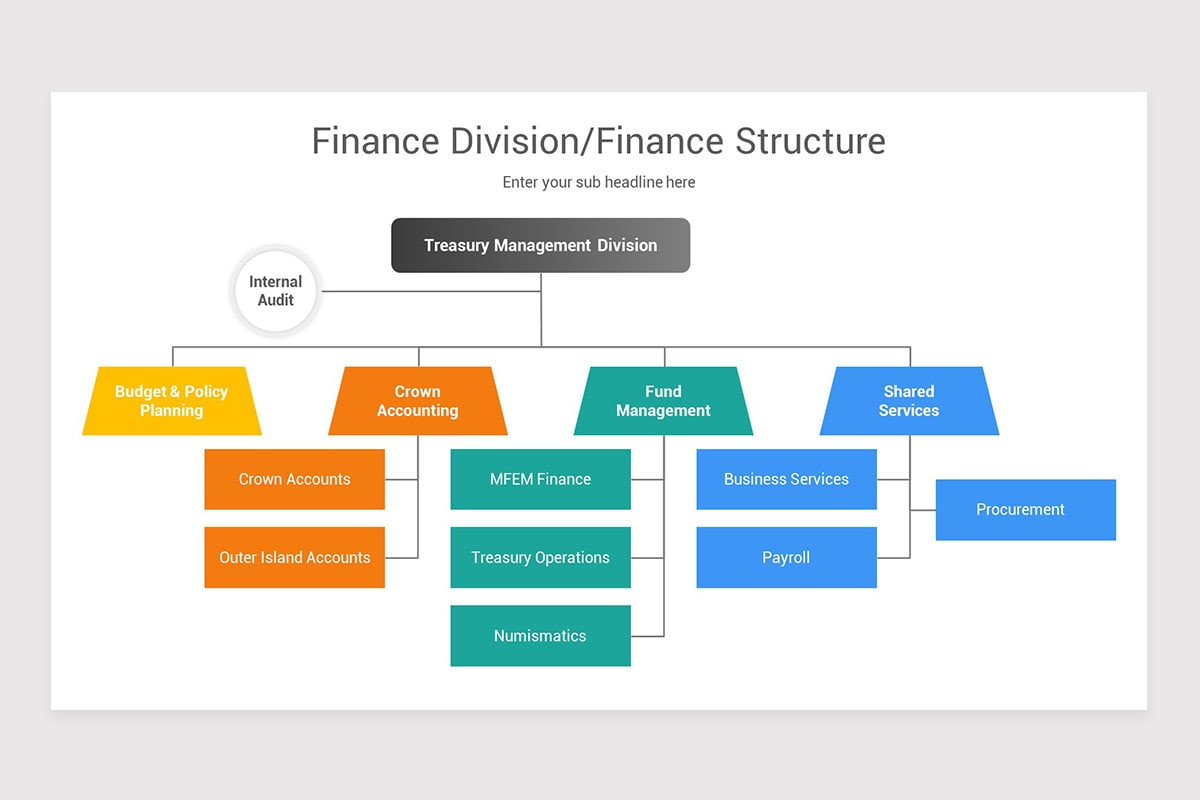 Finance Division/Finance Structure

Enter your sub headline here

Treasury Management Division

Internal Audit

Budget & Policy Planning

Crown Accounting

Fund Management

Shared Services

Crown Accounts

Outer Island Accounts

MFEM Finance

Treasury Operations

Numismatics

Business Services

Payroll

Procurement